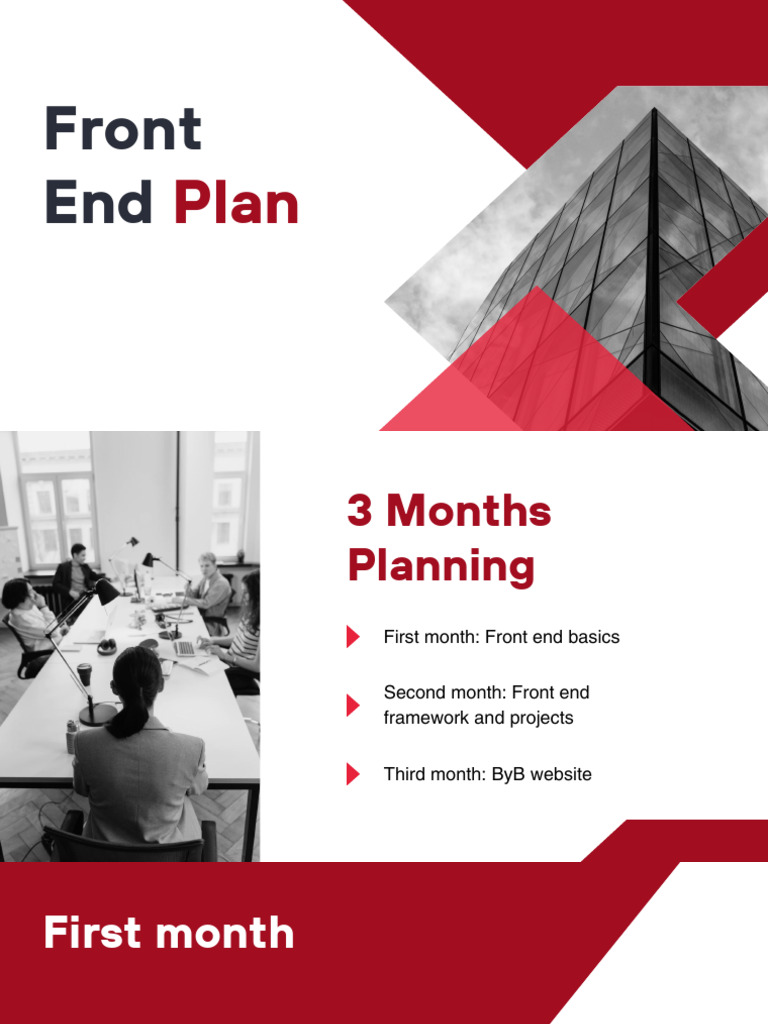 Front End Plan

3 Months Planning

First month: Front end basics

Second month: Front end framework and projects

Third month: ByB website

First month